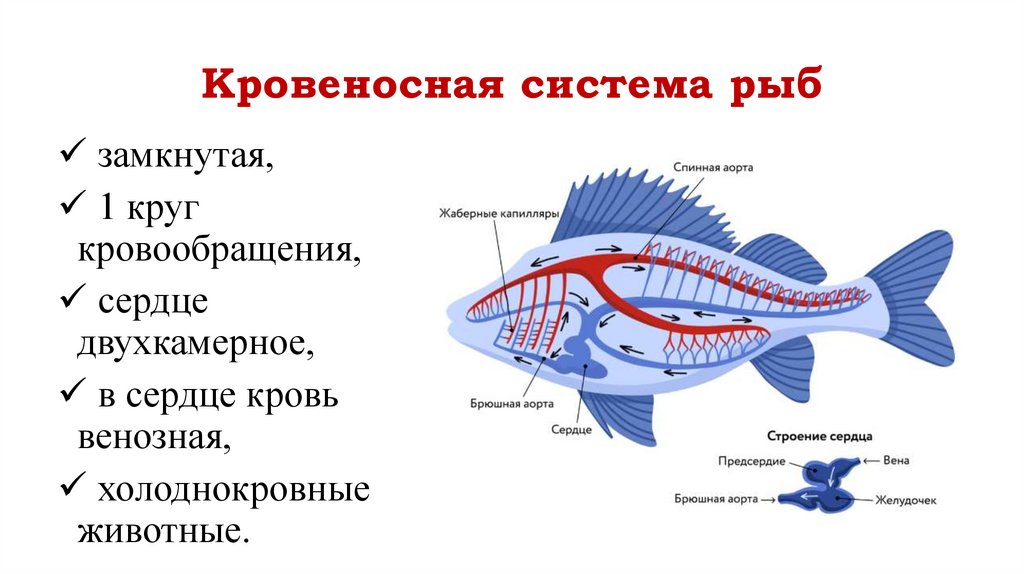 Кровеносная система рыб

✓ замкнутая,

✓ 1 круг кровообращения,

✓ сердце двухкамерное,

✓ в сердце кровь венозная,

✓ холоднокровные животные.

Спинная аорта

Жаберные капилляры

Брюшная аорта

Сердце

Строение сердца

Предсердие

Вена

Брюшная аорта

Желудочек